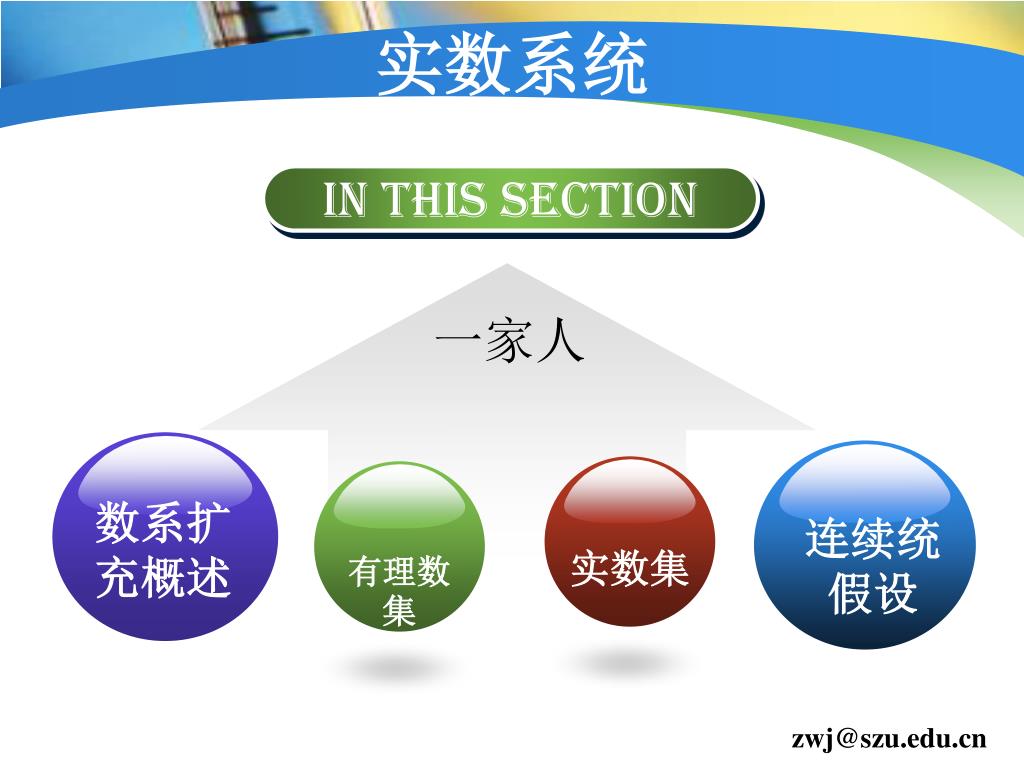 实数系统

IN THIS SECTION

一家人

数系扩充概述

有理数集

实数集

连续统假设

zwj@szu.edu.cn